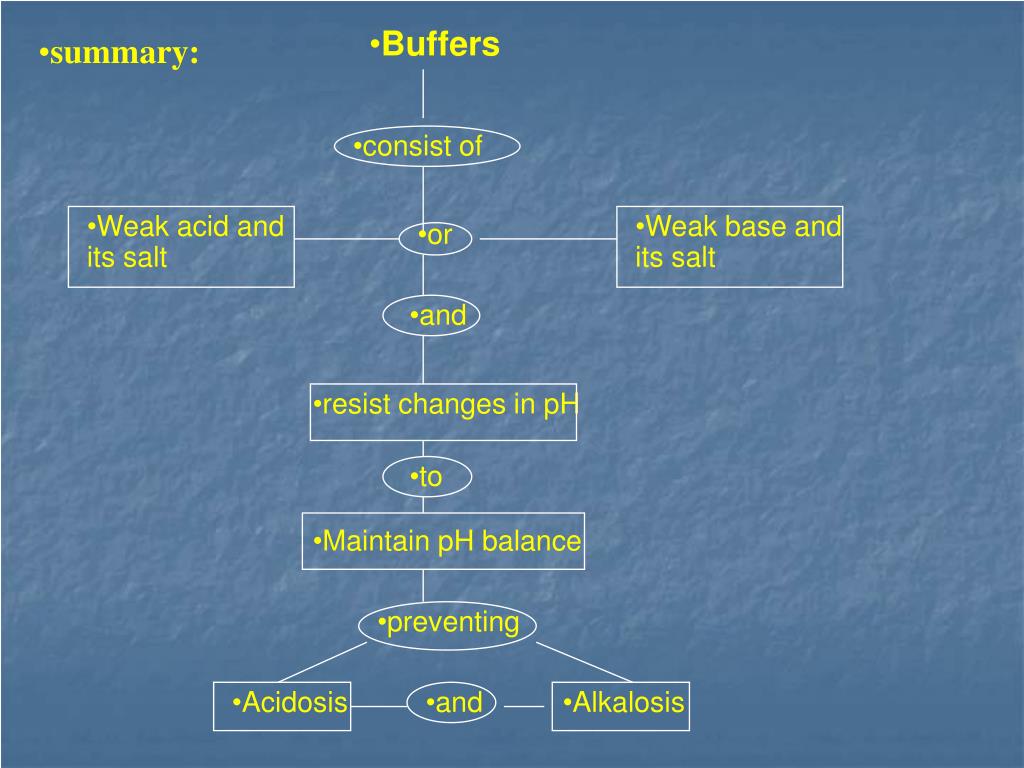 •summary:

•Buffers

•consist of

•Weak acid and its salt

•or

•Weak base and its salt

•and

•resist changes in pH

•to

•Maintain pH balance

•preventing

•Acidosis

•and

•Alkalosis